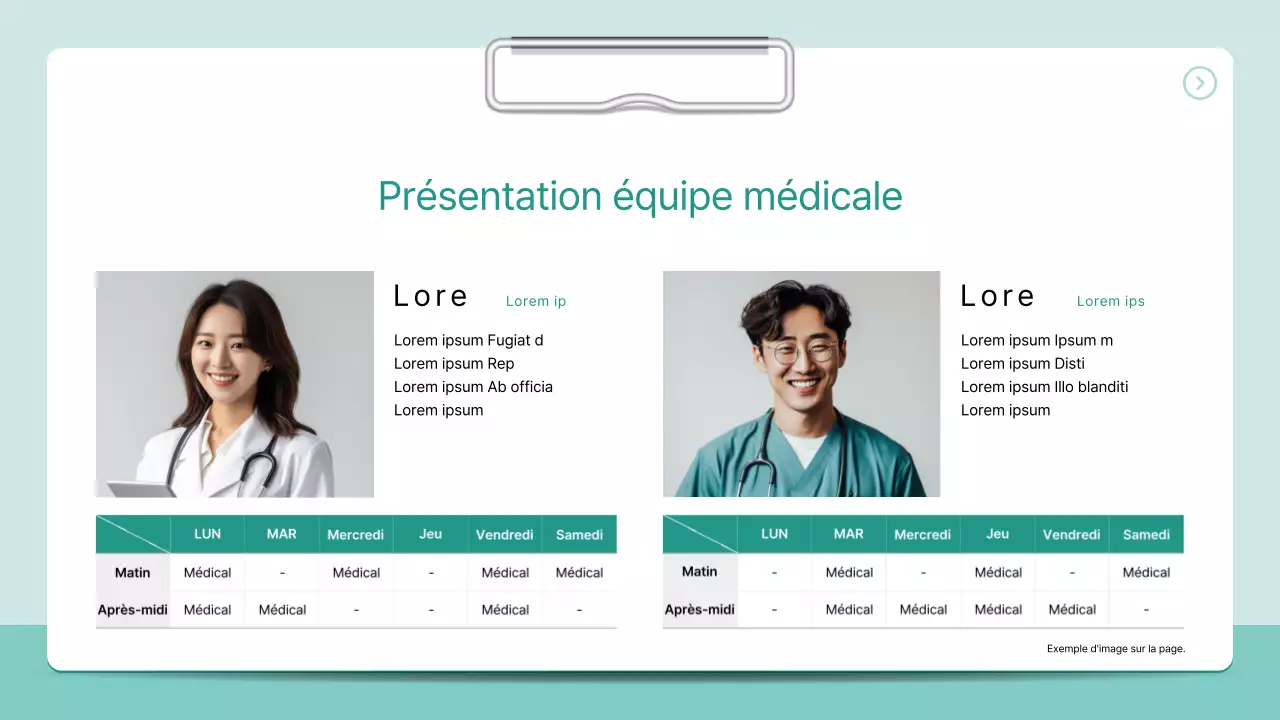 Présentation équipe médicale

Lore Lorem ip

Lorem ipsum Fugiat d
Lorem ipsum Rep
Lorem ipsum Ab officia
Lorem ipsum

|  | LUN | MAR | Mercredi | Jeu | Vendredi | Samedi |
|---|---|---|---|---|---|---|
| Matin | Médical | - | Médical | - | Médical | Médical |
| Après-midi | Médical | Médical | - | - | Médical | - |

Lore Lorem ips

Lorem ipsum Ipsum m
Lorem ipsum Disti
Lorem ipsum Illo blanditi
Lorem ipsum

|  | LUN | MAR | Mercredi | Jeu | Vendredi | Samedi |
|---|---|---|---|---|---|---|
| Matin | - | Médical | - | Médical | - | Médical |
| Après-midi | - | Médical | Médical | Médical | Médical | - |

Exemple d'image sur la page.